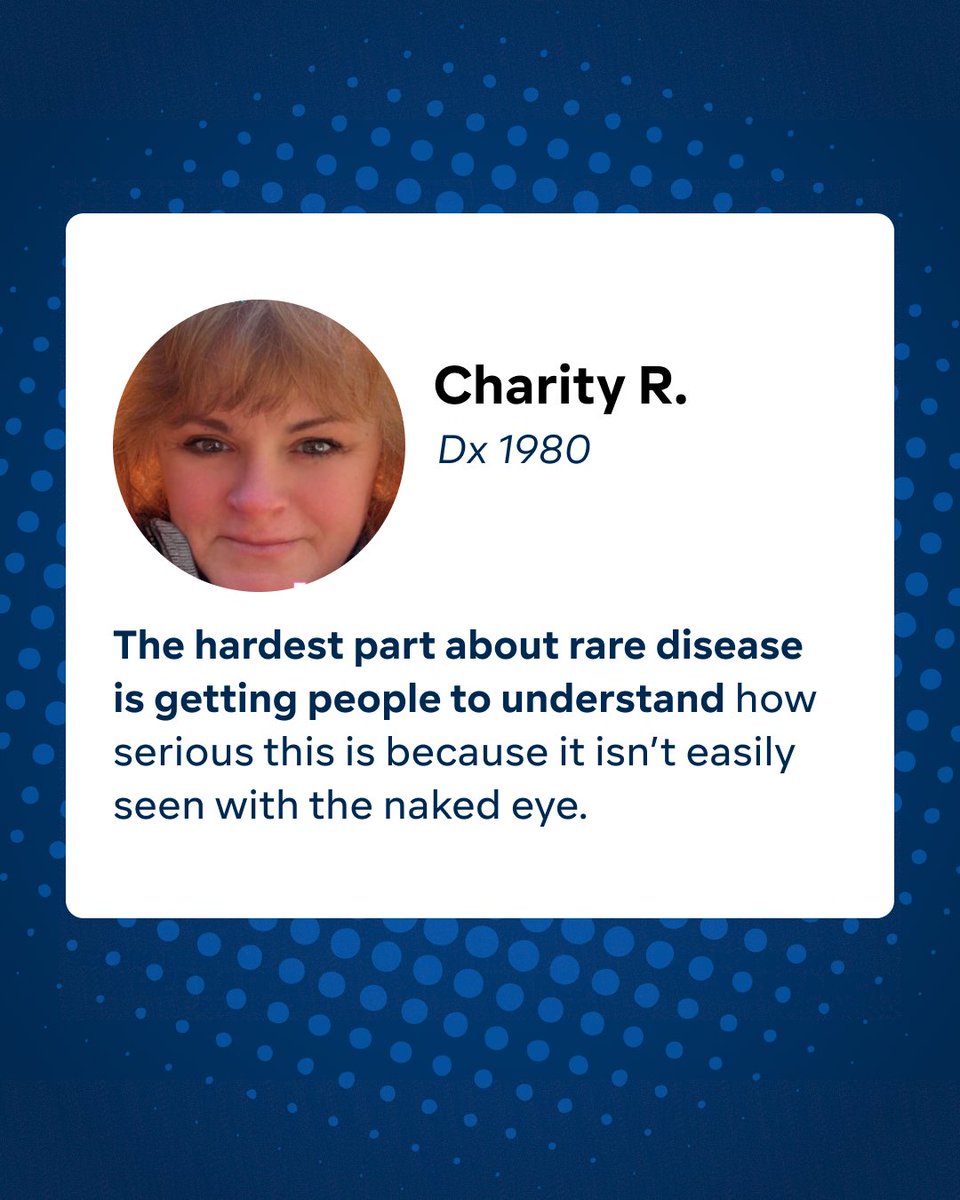 Charity R.
Dx 1980

The hardest part about rare disease is getting people to understand how serious this is because it isn't easily seen with the naked eye.